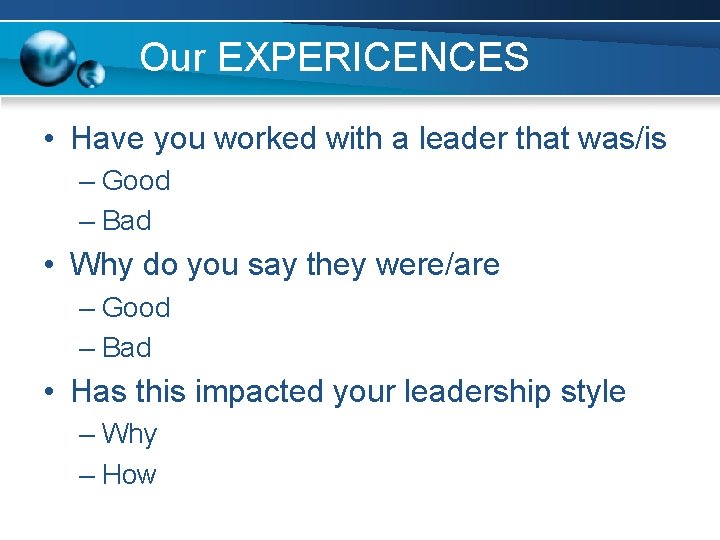 Our EXPERICENCES

• Have you worked with a leader that was/is
– Good
– Bad
• Why do you say they were/are
– Good
– Bad
• Has this impacted your leadership style
– Why
– How